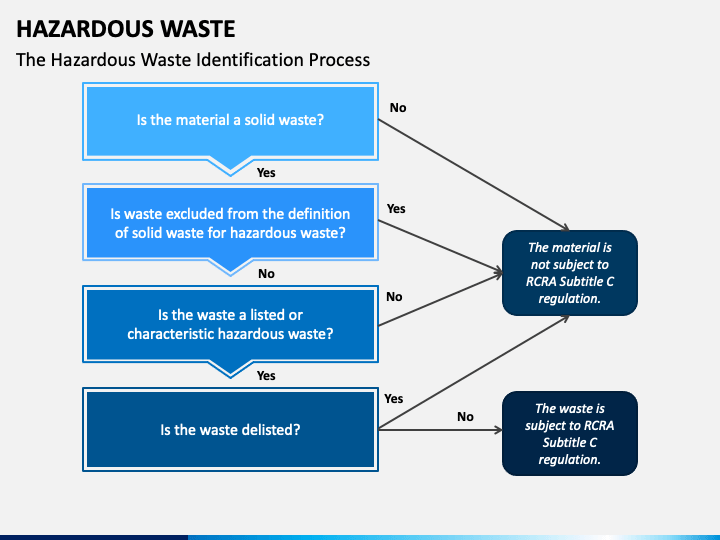 HAZARDOUS WASTE

The Hazardous Waste Identification Process

Is the material a solid waste?

No

Yes

Is waste excluded from the definition of solid waste for hazardous waste?

Yes

No

Is the waste a listed or characteristic hazardous waste?

No

Yes

Is the waste delisted?

Yes

No

The material is not subject to RCRA Subtitle C regulation.

The waste is subject to RCRA Subtitle C regulation.